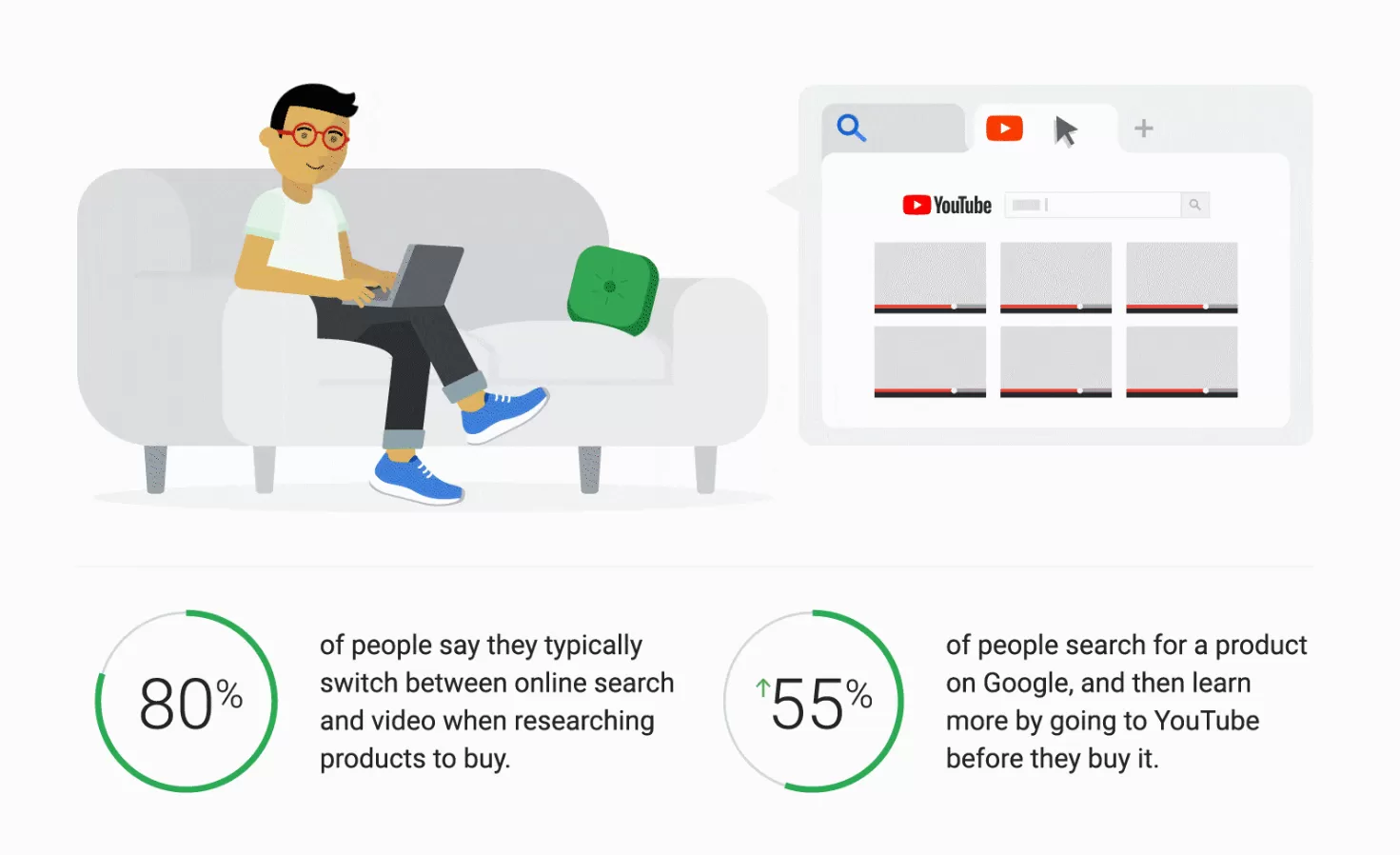 YouTube

80%

of people say they typically switch between online search and video when researching products to buy.

↑55%

of people search for a product on Google, and then learn more by going to YouTube before they buy it.